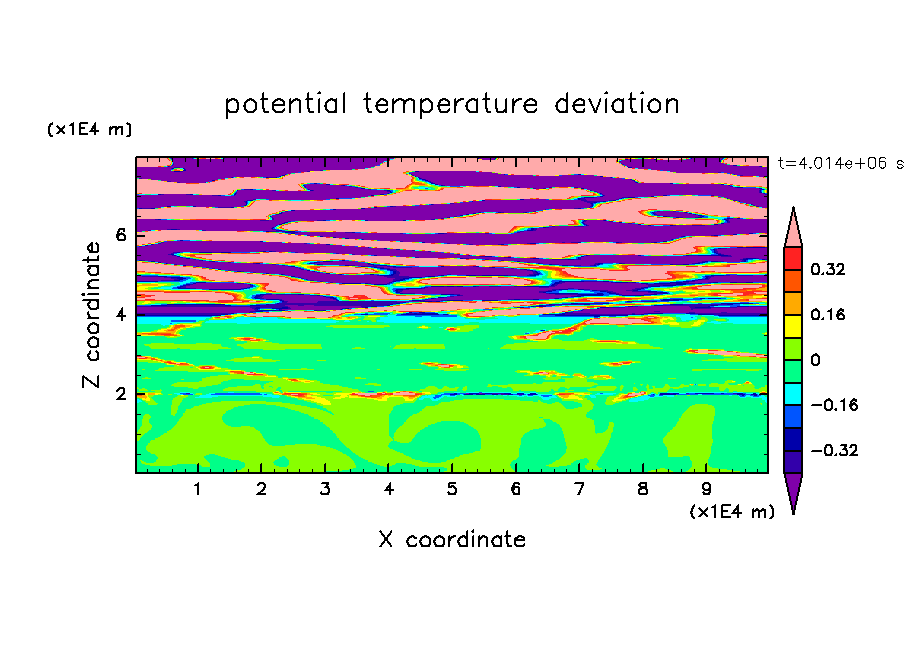 potential temperature deviation

(x1E4 m)

t=4.014e+06 s

Z coordinate

6

4

2

0.32

0.16

0

−0.16

−0.32

1 2 3 4 5 6 7 8 9

(x1E4 m)

X coordinate